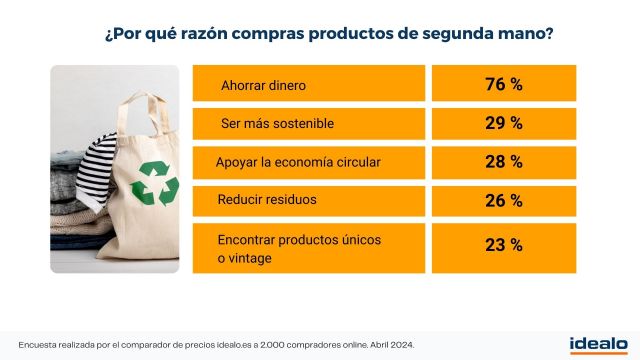 ¿Por qué razón compras productos de segunda mano?

| | |
|---|---|
| Ahorrar dinero | 76 % |
| Ser más sostenible | 29 % |
| Apoyar la economía circular | 28 % |
| Reducir residuos | 26 % |
| Encontrar productos únicos o vintage | 23 % |

Encuesta realizada por el comparador de precios idealo.es a 2.000 compradores online. Abril 2024.

idealo